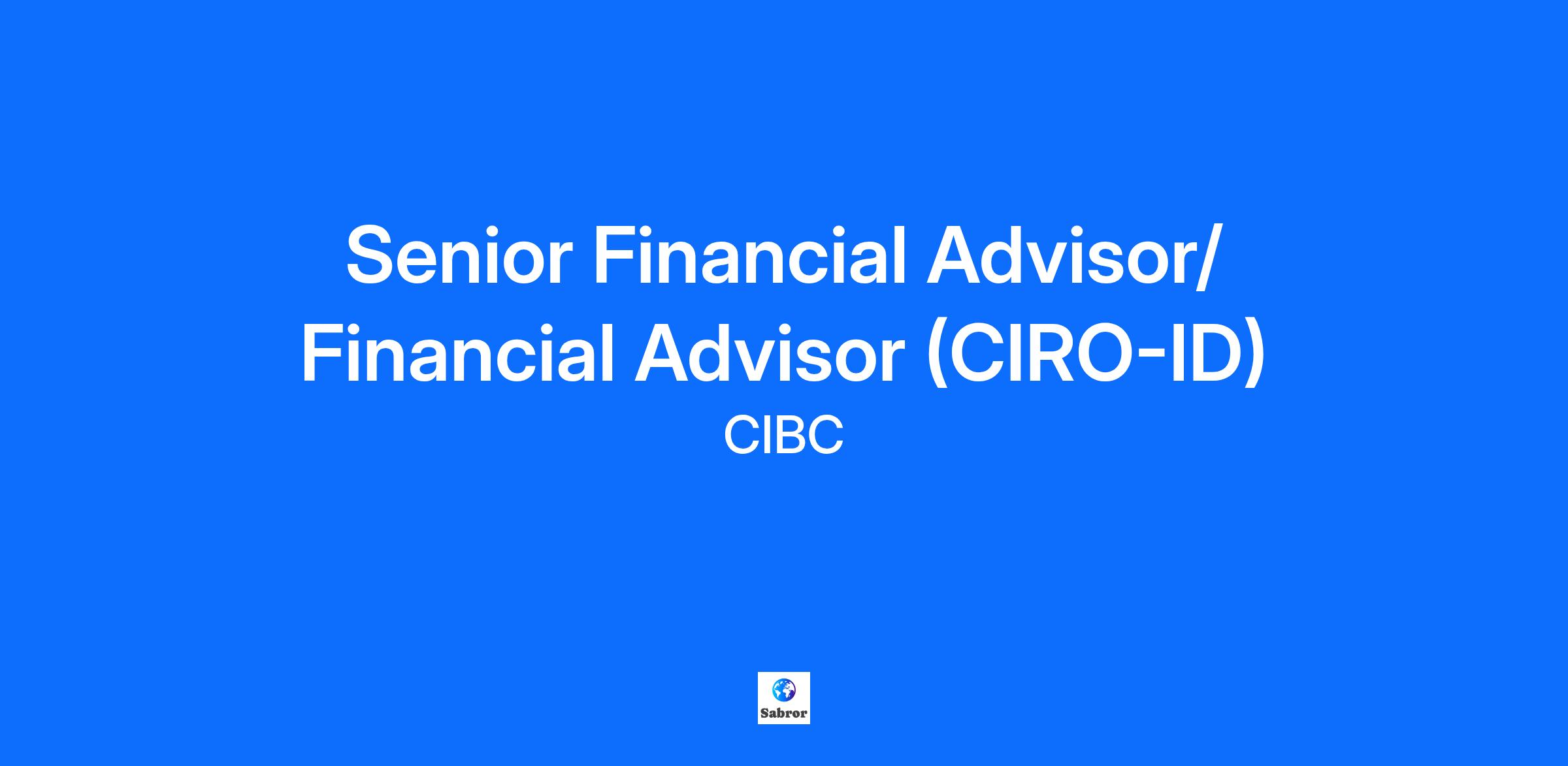 Senior Financial Advisor/ Financial Advisor (CIRO-ID)

CIBC

Sabror